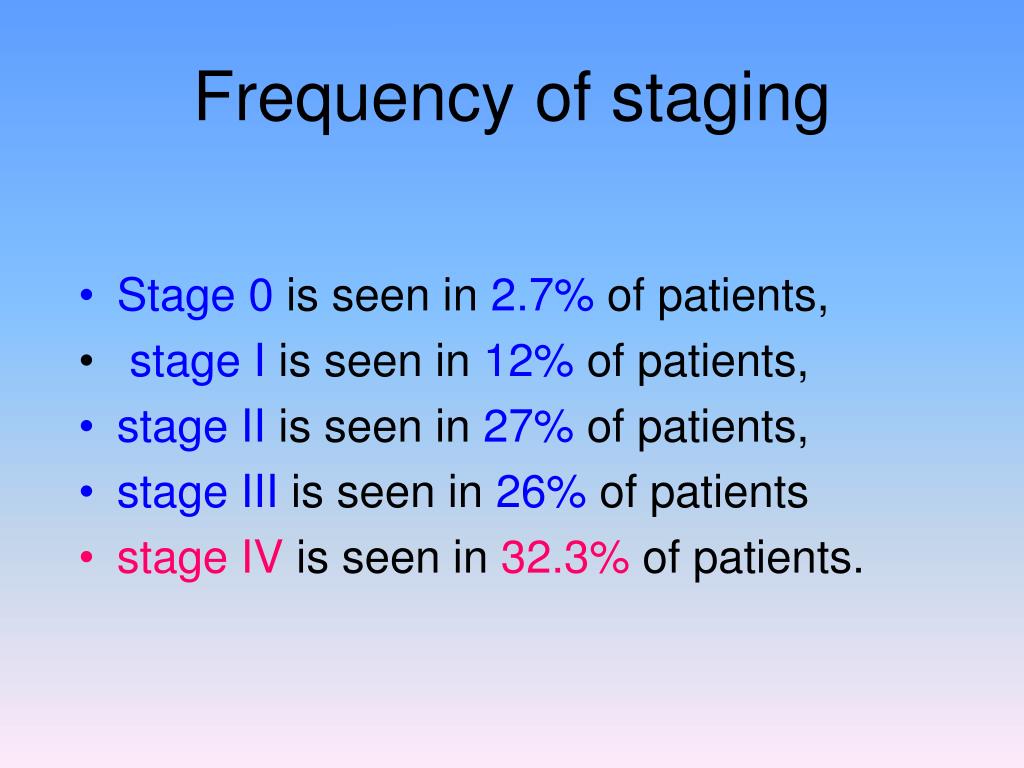 Frequency of staging

• Stage 0 is seen in 2.7% of patients,
• stage I is seen in 12% of patients,
• stage II is seen in 27% of patients,
• stage III is seen in 26% of patients
• stage IV is seen in 32.3% of patients.